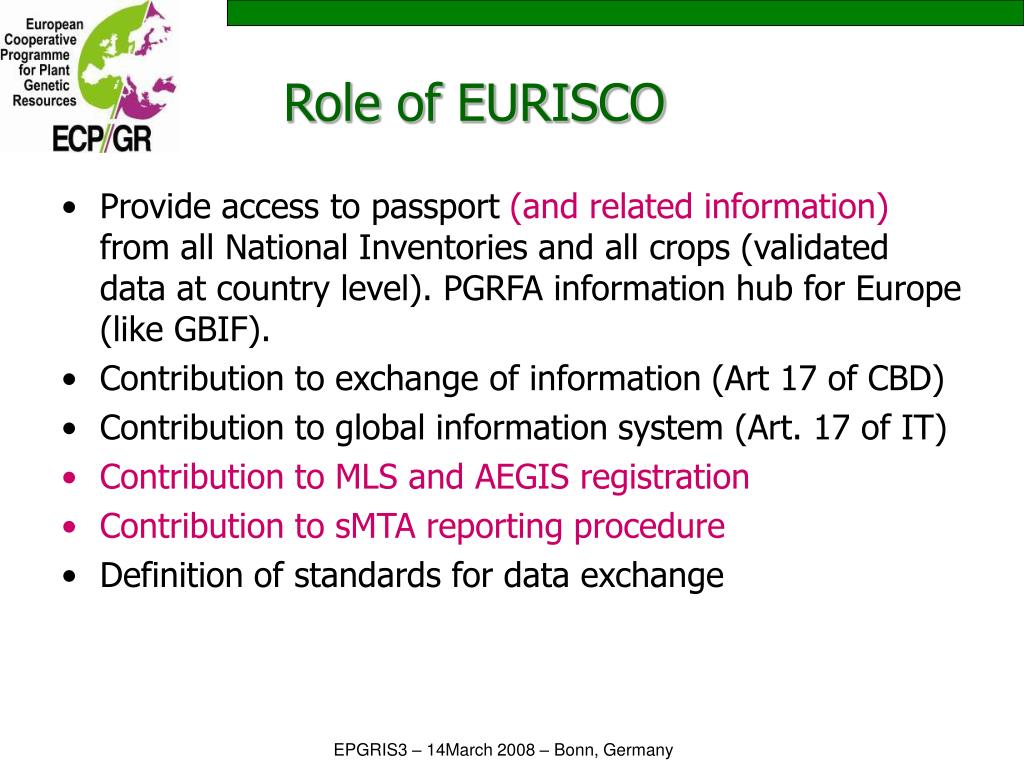 European Cooperative Programme for Plant Genetic Resources
ECP/GR

Role of EURISCO

• Provide access to passport (and related information) from all National Inventories and all crops (validated data at country level). PGRFA information hub for Europe (like GBIF).
• Contribution to exchange of information (Art 17 of CBD)
• Contribution to global information system (Art. 17 of IT)
• Contribution to MLS and AEGIS registration
• Contribution to sMTA reporting procedure
• Definition of standards for data exchange

EPGRIS3 – 14March 2008 – Bonn, Germany